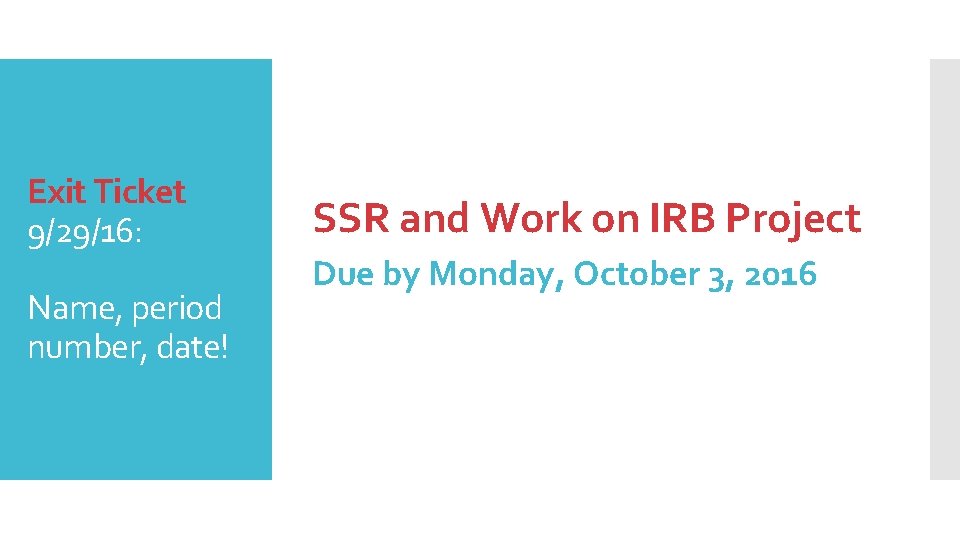 Exit Ticket
9/29/16:

Name, period number, date!

SSR and Work on IRB Project

Due by Monday, October 3, 2016